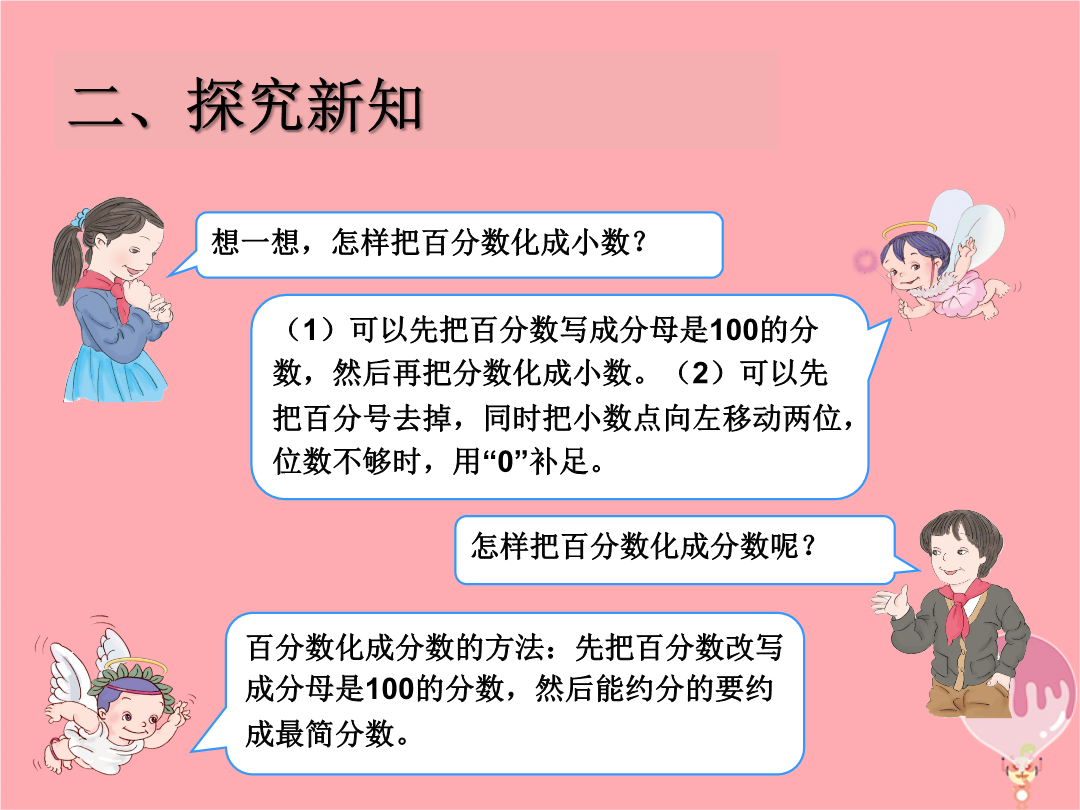 二、探究新知

想一想，怎样把百分数化成小数？

（1）可以先把百分数写成分母是100的分数，然后再把分数化成小数。（2）可以先把百分号去掉，同时把小数点向左移动两位，位数不够时，用“0”补足。

怎样把百分数化成分数呢？

百分数化成分数的方法：先把百分数改写成分母是100的分数，然后能约分的要约成最简分数。